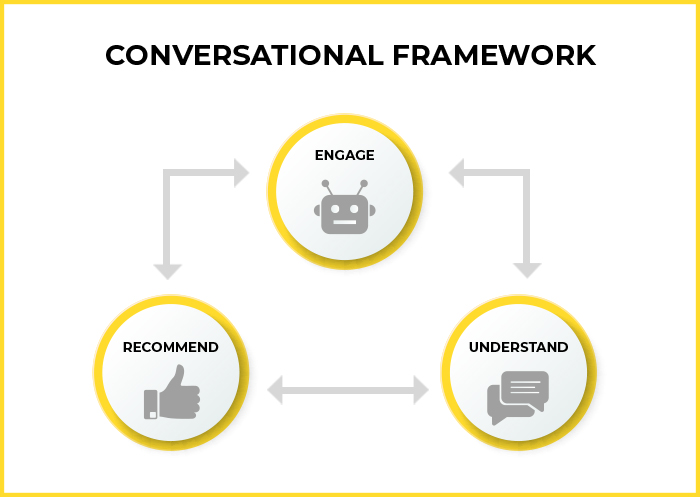 CONVERSATIONAL FRAMEWORK

ENGAGE

RECOMMEND

UNDERSTAND